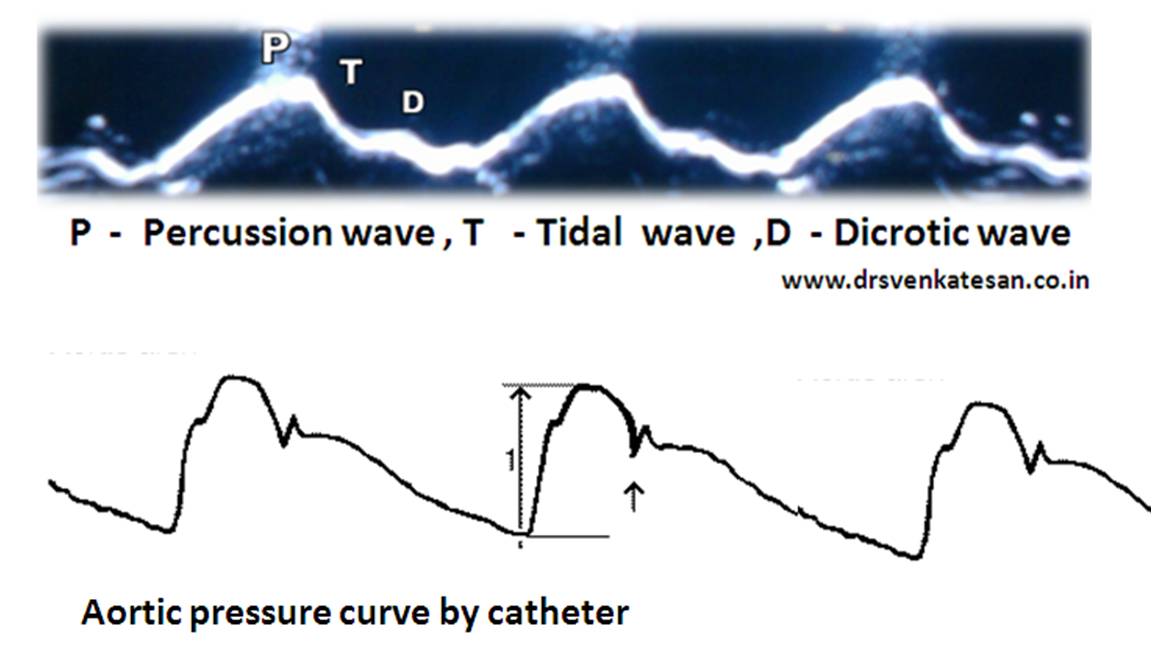 P

T

D

P - Percussion wave , T - Tidal wave ,D - Dicrotic wave

www.drsvenkatesan.co.in

1

Aortic pressure curve by catheter